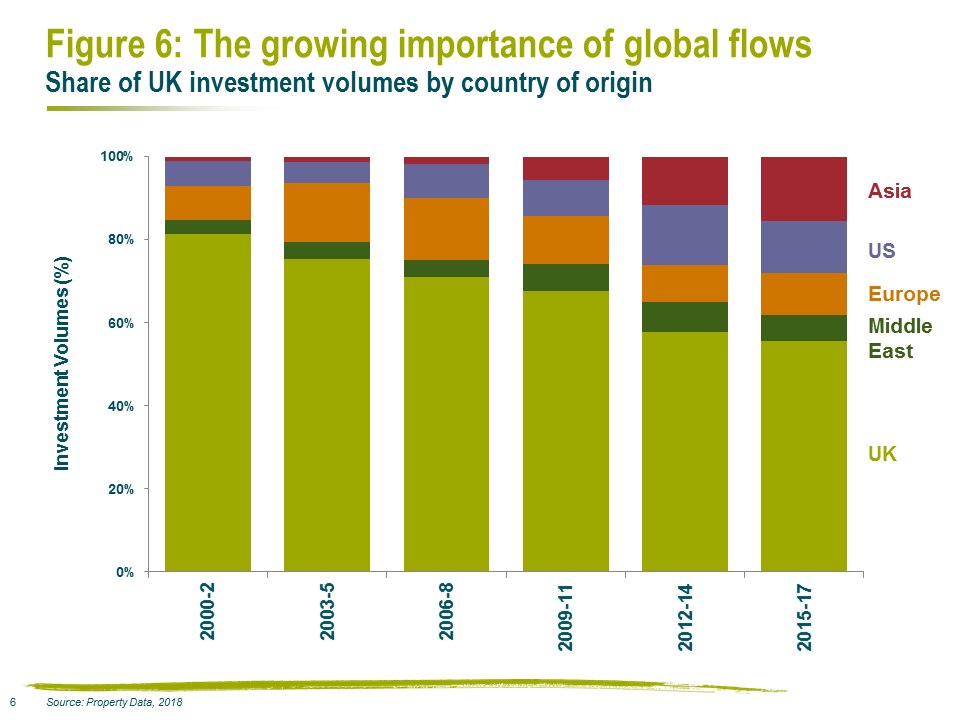 Figure 6: The growing importance of global flows
Share of UK investment volumes by country of origin

Investment Volumes (%)

100%
80%
60%
40%
20%
0%

2000-2
2003-5
2006-8
2009-11
2012-14
2015-17

Asia
US
Europe
Middle East
UK

6 Source: Property Data, 2018